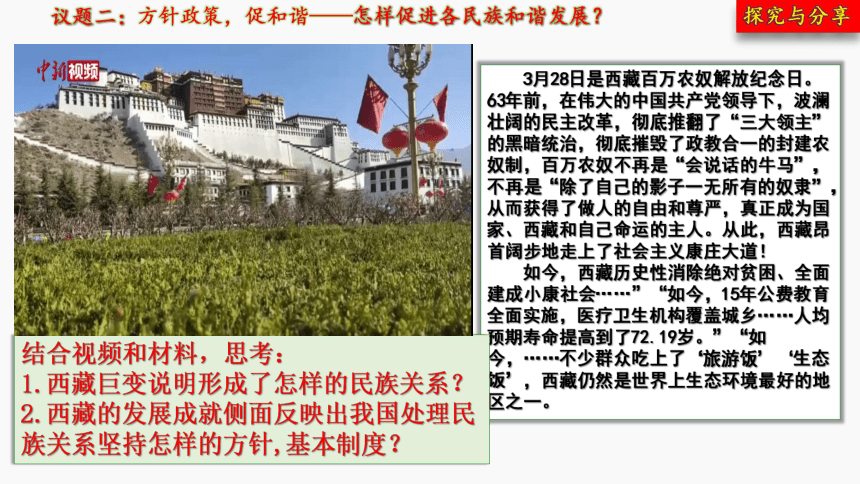 议题二：方针政策，促和谐——怎样促进各民族和谐发展？

探究与分享

中新视频

3月28日是西藏百万农奴解放纪念日。63年前，在伟大的中国共产党领导下，波澜壮阔的民主改革，彻底推翻了“三大领主”的黑暗统治，彻底摧毁了政教合一的封建农奴制，百万农奴不再是“会说话的牛马”，不再是“除了自己的影子一无所有的奴隶”，从而获得了做人的自由和尊严，真正成为国家、西藏和自己命运的主人。从此，西藏昂首阔步地走上了社会主义康庄大道！

如今，西藏历史性消除绝对贫困、全面建成小康社会……”“如今，15年公费教育全面实施，医疗卫生机构覆盖城乡……人均预期寿命提高到了72.19岁。”“如今，……不少群众吃上了‘旅游饭’‘生态饭’，西藏仍然是世界上生态环境最好的地区之一。

结合视频和材料，思考：
1.西藏巨变说明形成了怎样的民族关系？
2.西藏的发展成就侧面反映出我国处理民族关系坚持怎样的方针,基本制度？